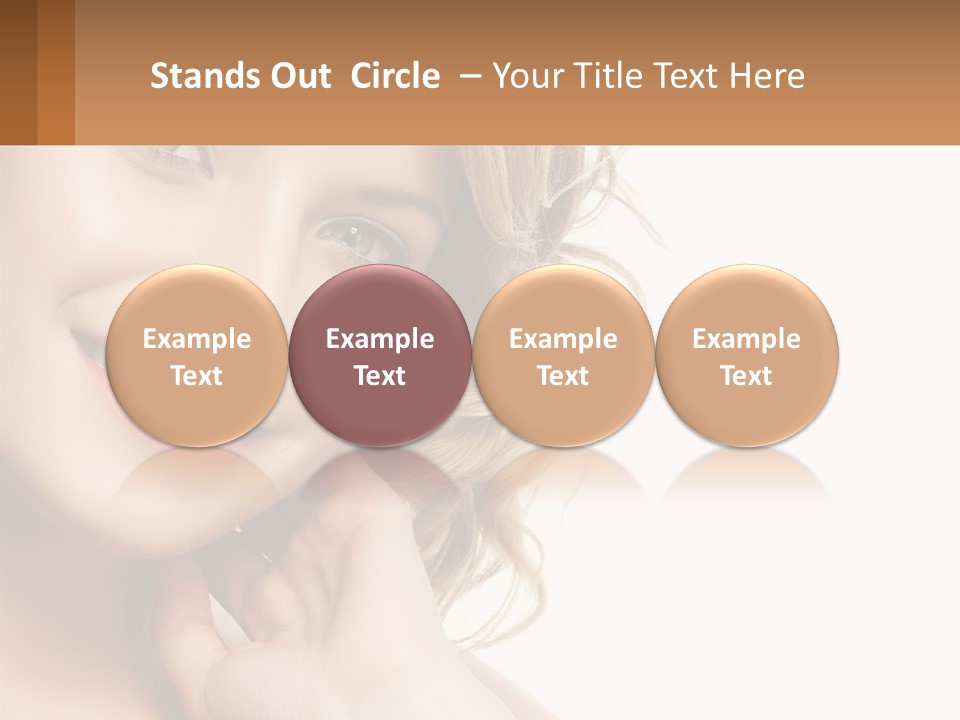 Stands Out Circle – Your Title Text Here

Example Text

Example Text

Example Text

Example Text